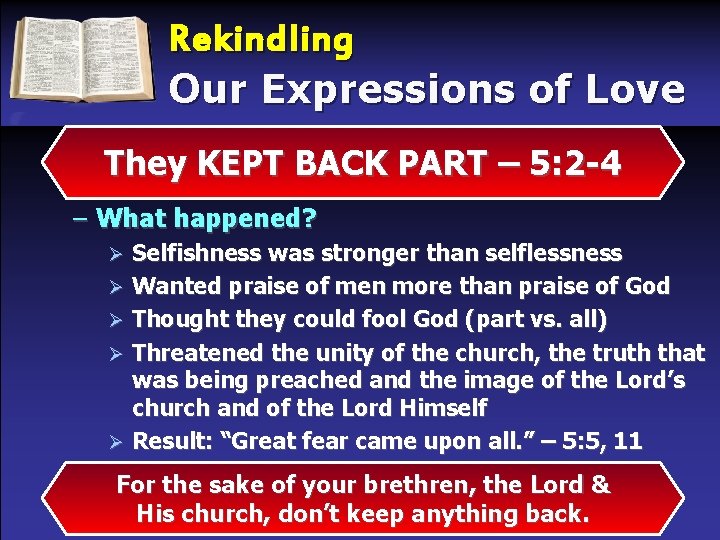 Rekindling
Our Expressions of Love

They KEPT BACK PART – 5:2-4

– What happened?

➢ Selfishness was stronger than selflessness
➢ Wanted praise of men more than praise of God
➢ Thought they could fool God (part vs. all)
➢ Threatened the unity of the church, the truth that was being preached and the image of the Lord's church and of the Lord Himself
➢ Result: "Great fear came upon all." – 5:5, 11

For the sake of your brethren, the Lord & His church, don't keep anything back.